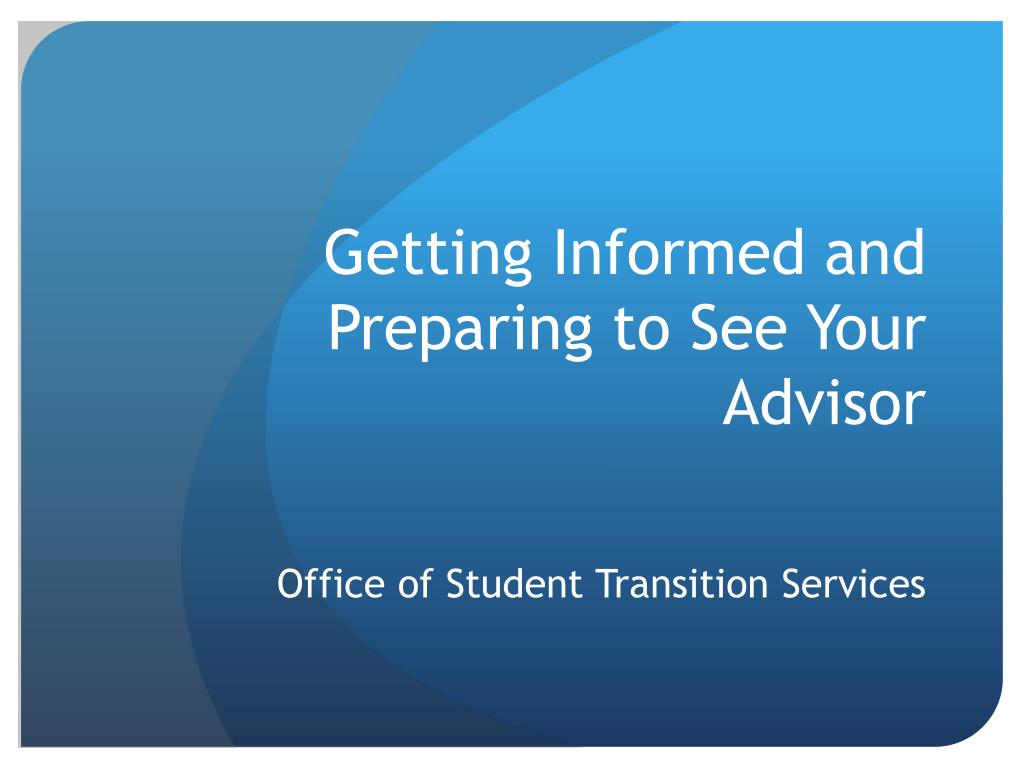 Getting Informed and Preparing to See Your Advisor

Office of Student Transition Services